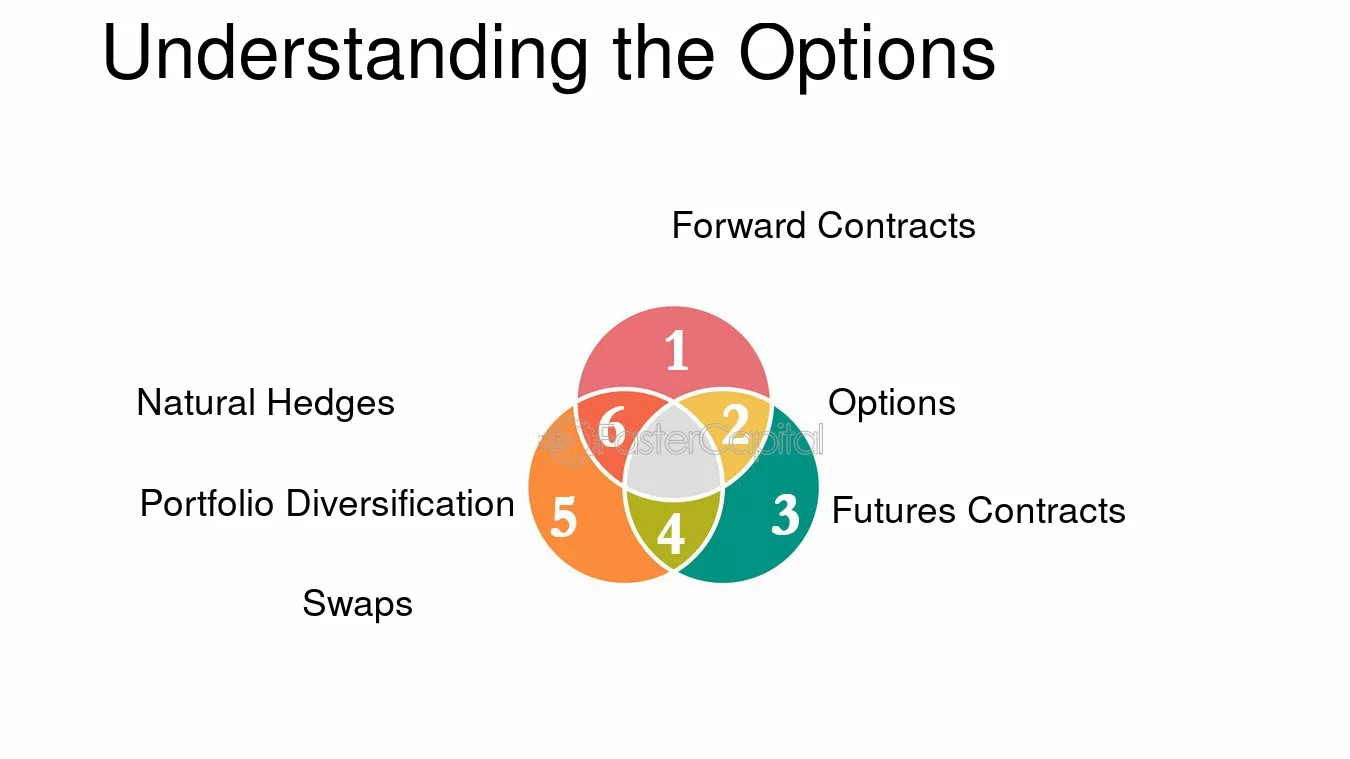 Understanding the Options

Forward Contracts

1

Natural Hedges

6

2

Options

Portfolio Diversification

5

4

3

Futures Contracts

Swaps

FasterCapital